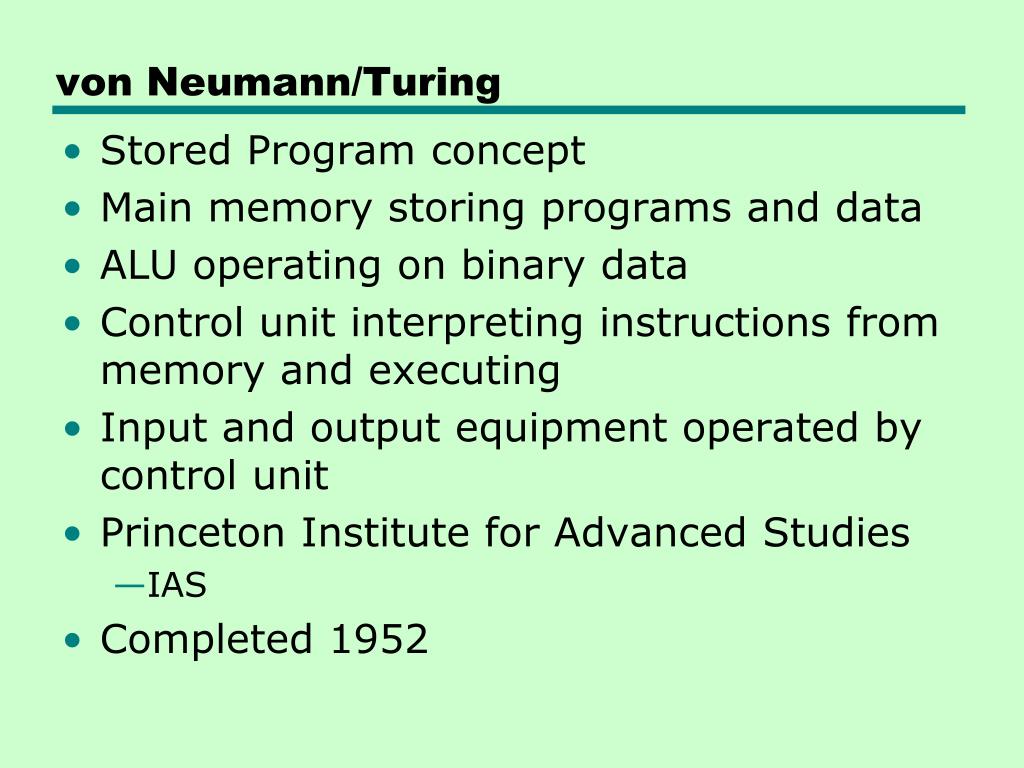 von Neumann/Turing

• Stored Program concept
• Main memory storing programs and data
• ALU operating on binary data
• Control unit interpreting instructions from memory and executing
• Input and output equipment operated by control unit
• Princeton Institute for Advanced Studies
—IAS
• Completed 1952